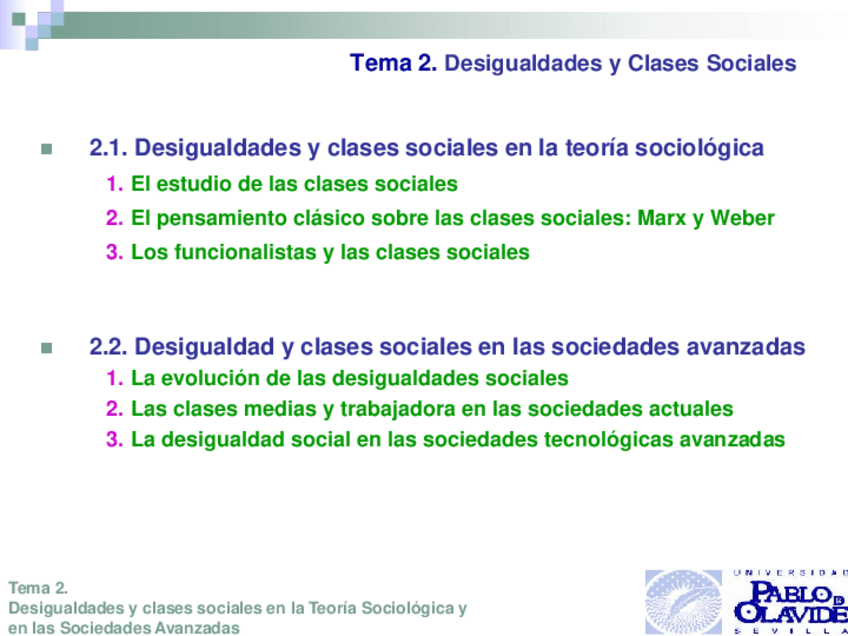 Tema 2. Desigualdades y Clases Sociales

2.1. Desigualdades y clases sociales en la teoría sociológica

1. El estudio de las clases sociales
2. El pensamiento clásico sobre las clases sociales: Marx y Weber
3. Los funcionalistas y las clases sociales

2.2. Desigualdad y clases sociales en las sociedades avanzadas

1. La evolución de las desigualdades sociales
2. Las clases medias y trabajadora en las sociedades actuales
3. La desigualdad social en las sociedades tecnológicas avanzadas

Tema 2.
Desigualdades y clases sociales en la Teoría Sociológica y en las Sociedades Avanzadas

UNIVERSIDAD PABLO DE OLAVIDE SEVILLA